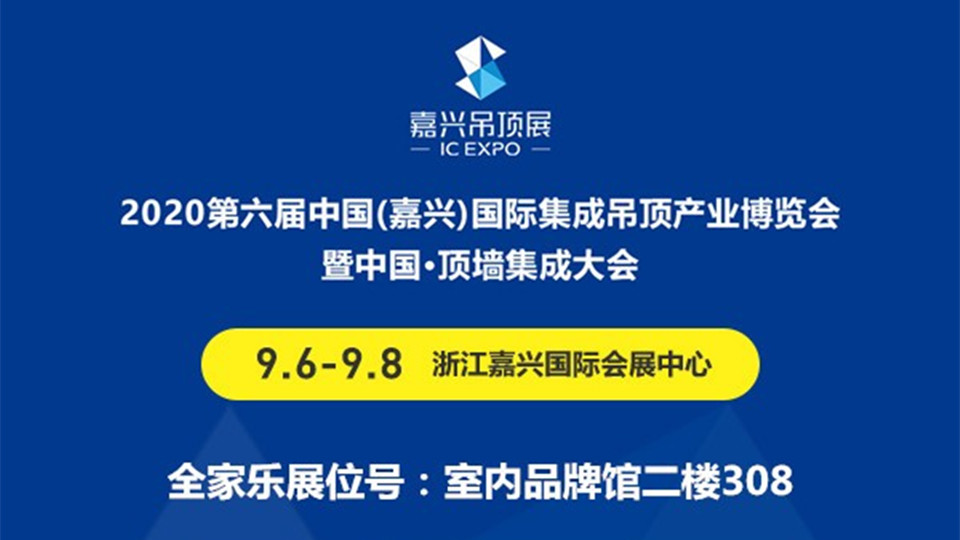 嘉兴吊顶展
— IC EXPO —

2020第六届中国(嘉兴)国际集成吊顶产业博览会
暨中国·顶墙集成大会

9.6-9.8 浙江嘉兴国际会展中心

全家乐展位号：室内品牌馆二楼308